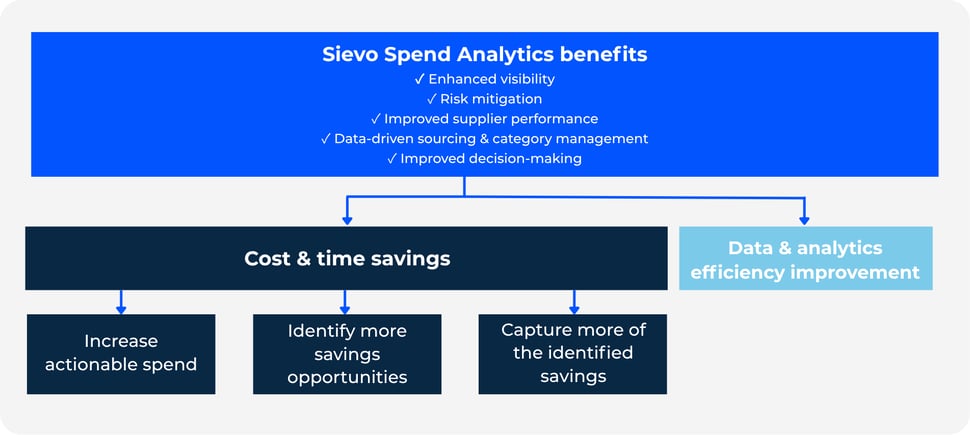 Sievo Spend Analytics benefits
✓ Enhanced visibility
✓ Risk mitigation
✓ Improved supplier performance
✓ Data-driven sourcing & category management
✓ Improved decision-making

Cost & time savings

Data & analytics efficiency improvement

Increase actionable spend

Identify more savings opportunities

Capture more of the identified savings